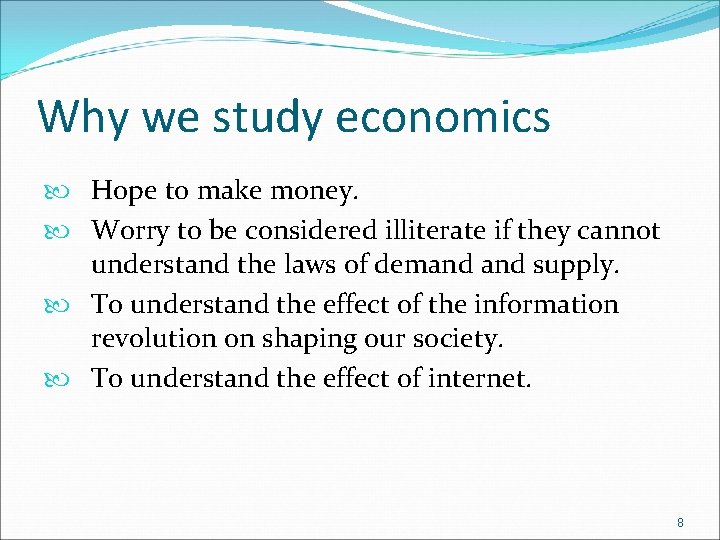 Why we study economics

Hope to make money.

Worry to be considered illiterate if they cannot understand the laws of demand and supply.

To understand the effect of the information revolution on shaping our society.

To understand the effect of internet.

8